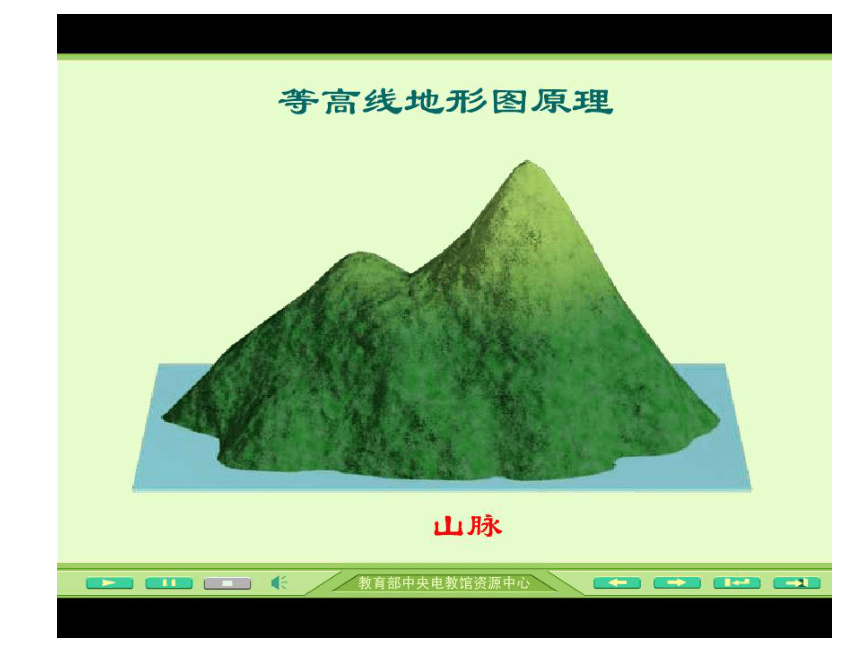 等高线地形图原理

山脉

教育部中央电教馆资源中心